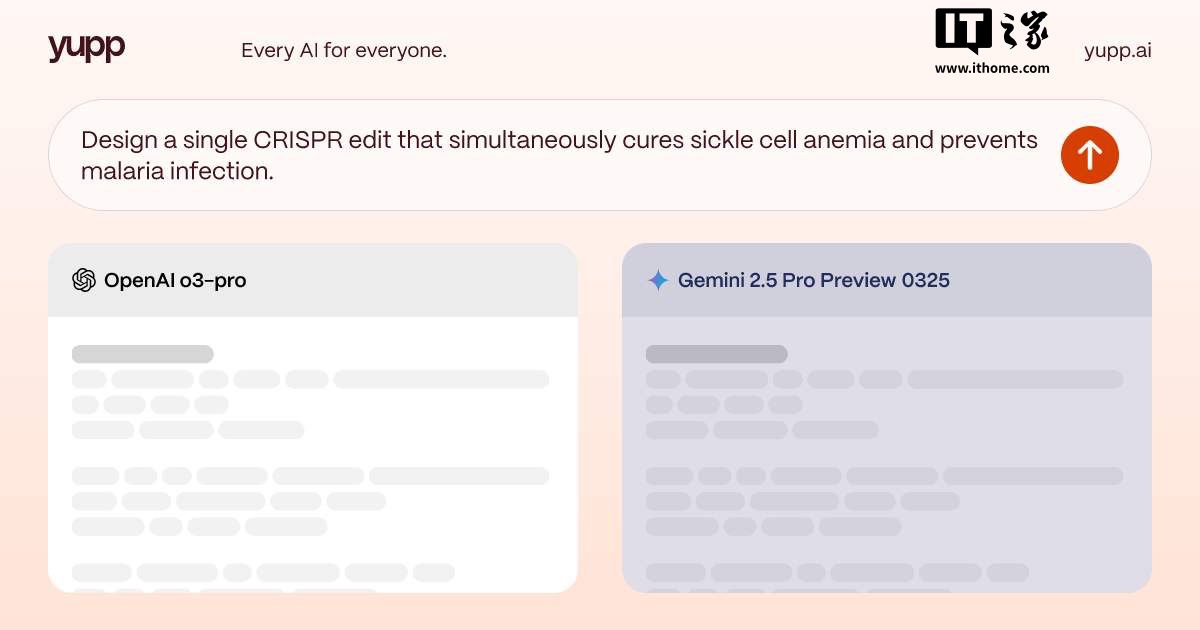 yupp

Every AI for everyone.

IT之家
www.ithome.com

yupp.ai

Design a single CRISPR edit that simultaneously cures sickle cell anemia and prevents malaria infection.

OpenAI o3-pro

Gemini 2.5 Pro Preview 0325